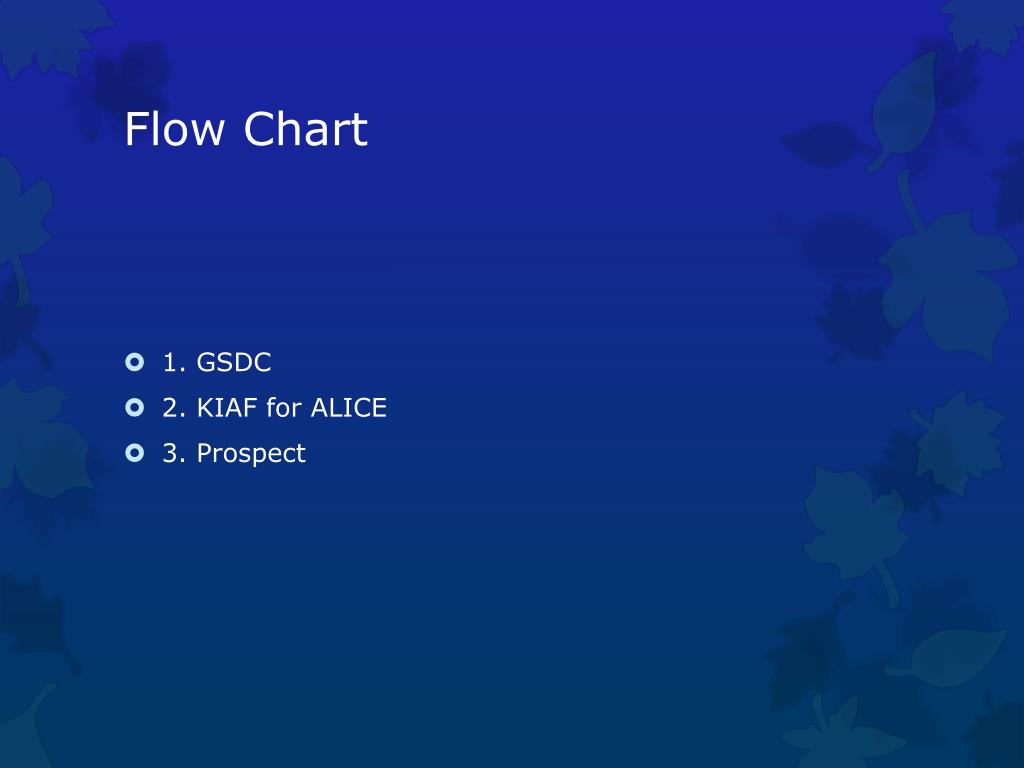 Flow Chart

1. GSDC
2. KIAF for ALICE
3. Prospect